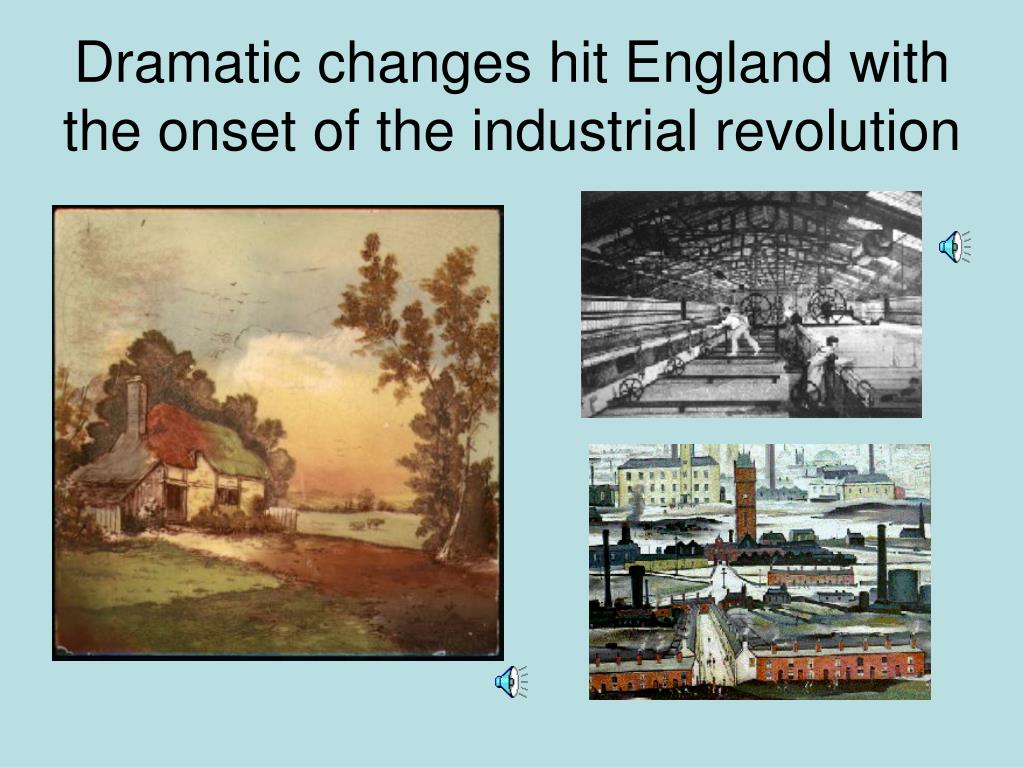 Dramatic changes hit England with the onset of the industrial revolution